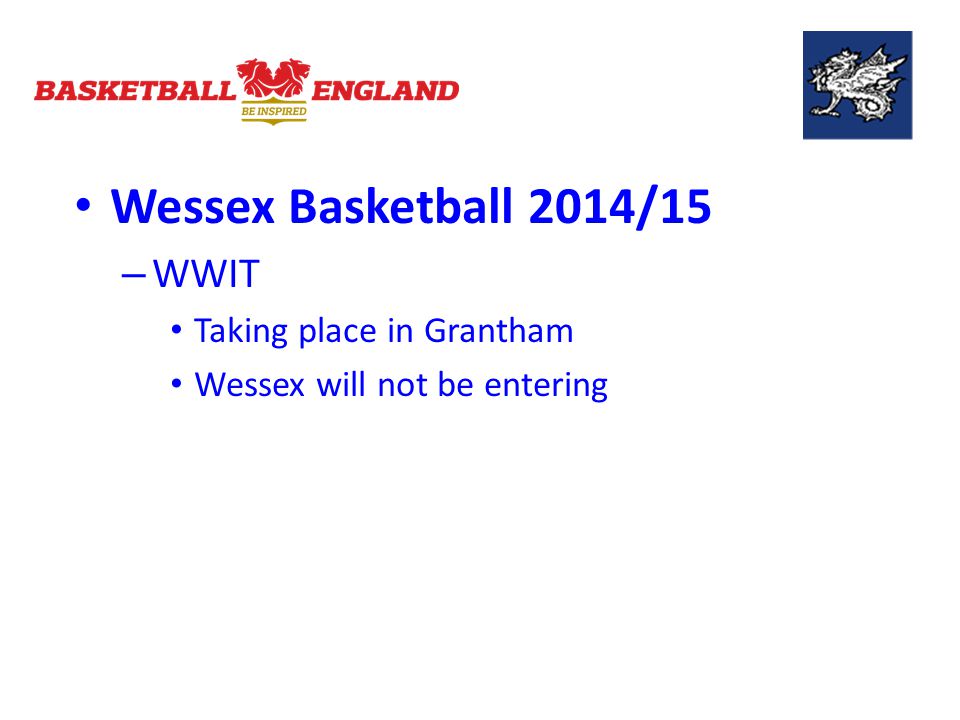 BASKETBALL ENGLAND
BE INSPIRED

• Wessex Basketball 2014/15
– WWIT
• Taking place in Grantham
• Wessex will not be entering